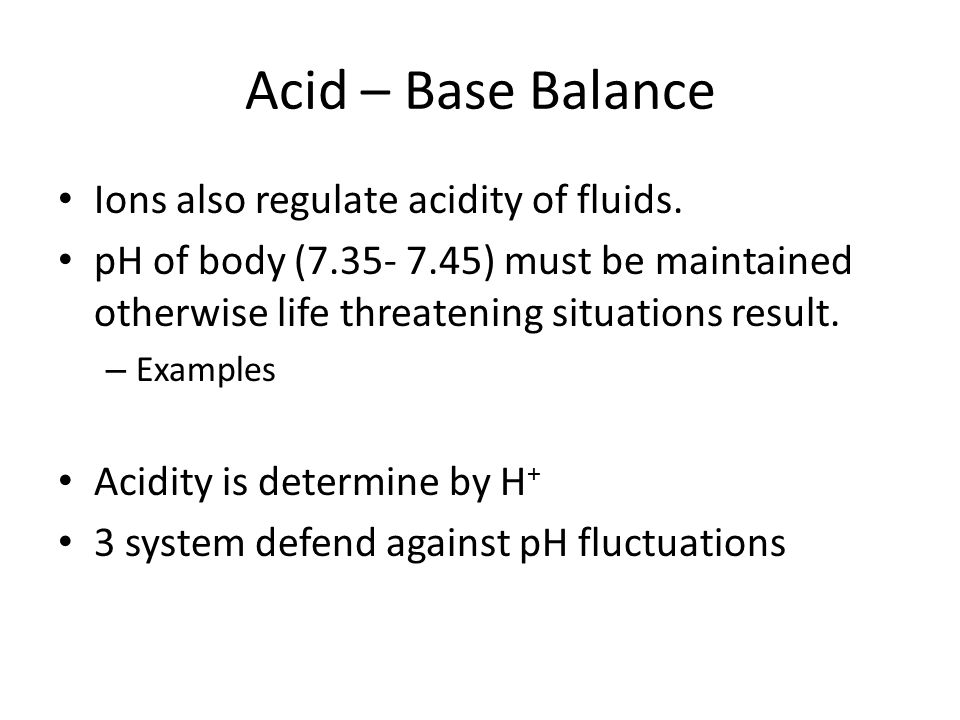 Acid – Base Balance

• Ions also regulate acidity of fluids.
• pH of body (7.35- 7.45) must be maintained otherwise life threatening situations result.
– Examples

• Acidity is determine by $H^+$
• 3 system defend against pH fluctuations